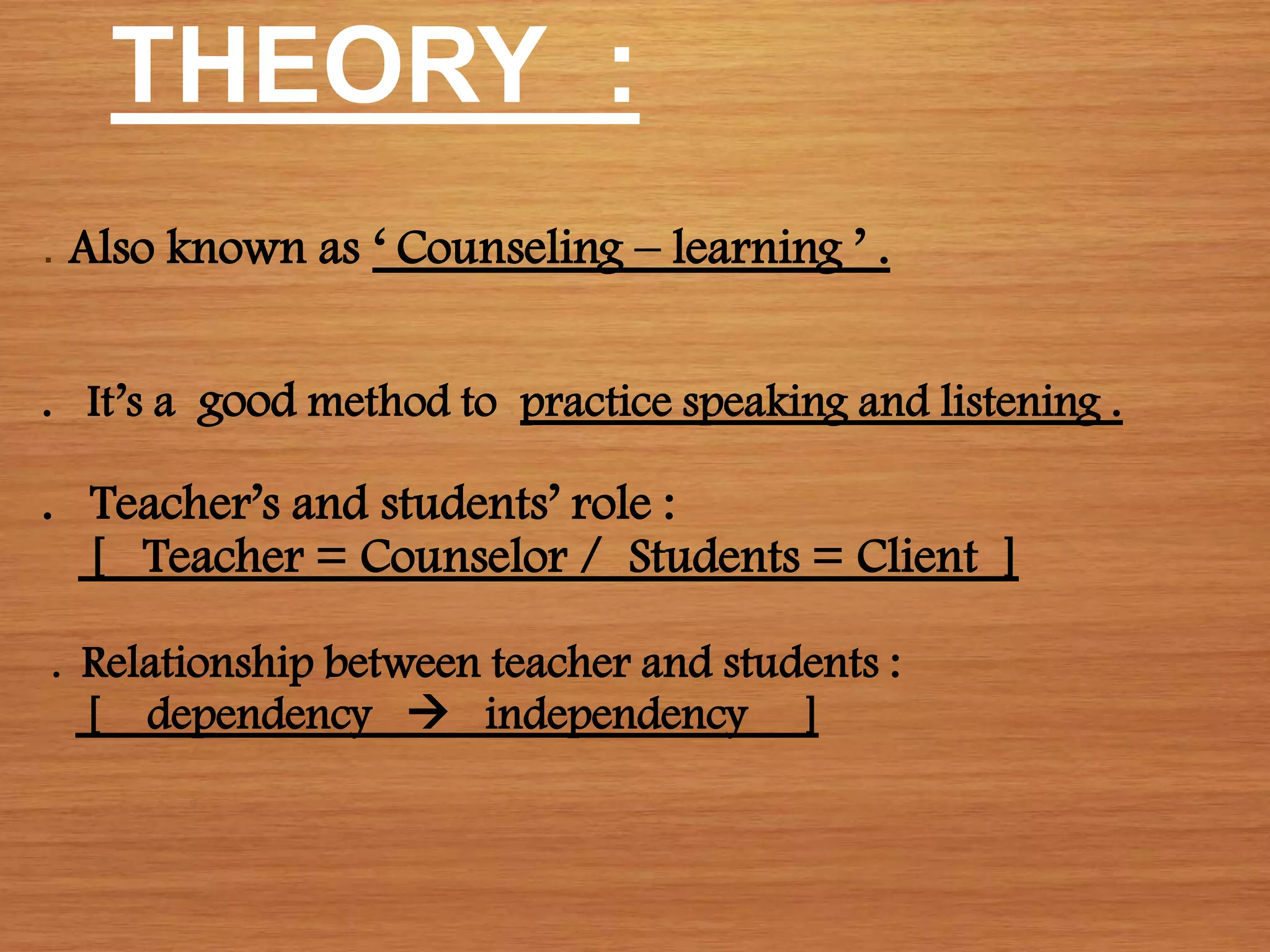 THEORY :

. Also known as ‘ Counseling – learning ’ .

. It’s a good method to practice speaking and listening .

. Teacher’s and students’ role :
[ Teacher = Counselor / Students = Client ]

. Relationship between teacher and students :
[ dependency → independency ]